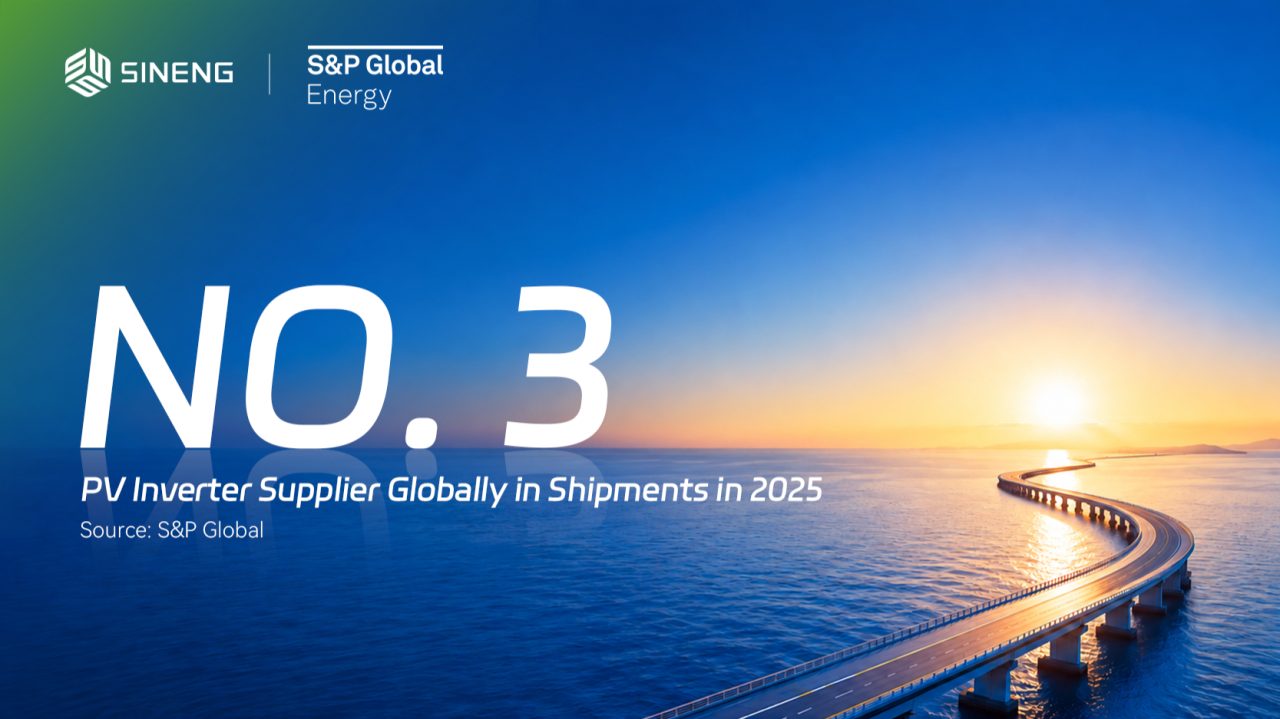 SINENG

S&P Global
Energy

NO. 3

PV Inverter Supplier Globally in Shipments in 2025

Source: S&P Global